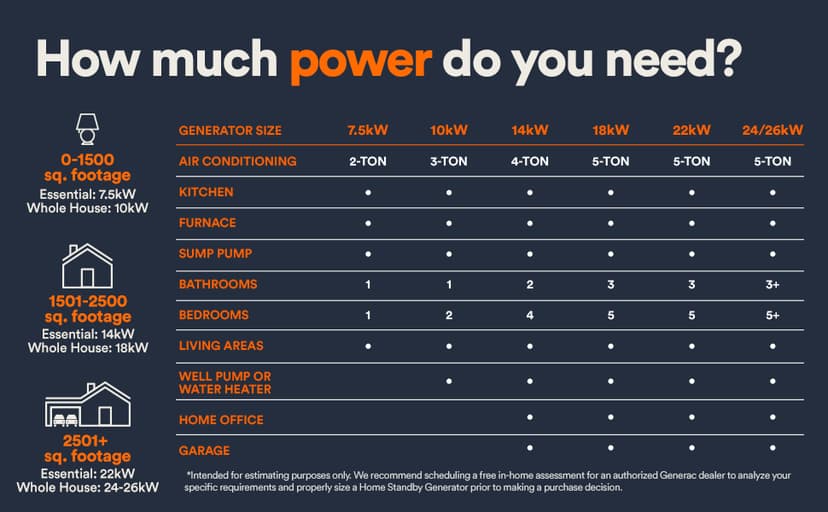 How much power do you need?

0-1500 sq. footage
Essential: 7.5kW
Whole House: 10kW

1501-2500 sq. footage
Essential: 14kW
Whole House: 18kW

2501+ sq. footage
Essential: 22kW
Whole House: 24-26kW

| GENERATOR SIZE | 7.5kW | 10kW | 14kW | 18kW | 22kW | 24/26kW |
|---|---|---|---|---|---|---|
| AIR CONDITIONING | 2-TON | 3-TON | 4-TON | 5-TON | 5-TON | 5-TON |
| KITCHEN | • | • | • | • | • | • |
| FURNACE | • | • | • | • | • | • |
| SUMP PUMP | • | • | • | • | • | • |
| BATHROOMS | 1 | 1 | 2 | 3 | 3 | 3+ |
| BEDROOMS | 1 | 2 | 4 | 5 | 5 | 5+ |
| LIVING AREAS | • | • | • | • | • | • |
| WELL PUMP OR WATER HEATER | | • | • | • | • | • |
| HOME OFFICE | | | • | • | • | • |
| GARAGE | | | • | • | • | • |

*Intended for estimating purposes only. We recommend scheduling a free in-home assessment for an authorized Generac dealer to analyze your specific requirements and properly size a Home Standby Generator prior to making a purchase decision.